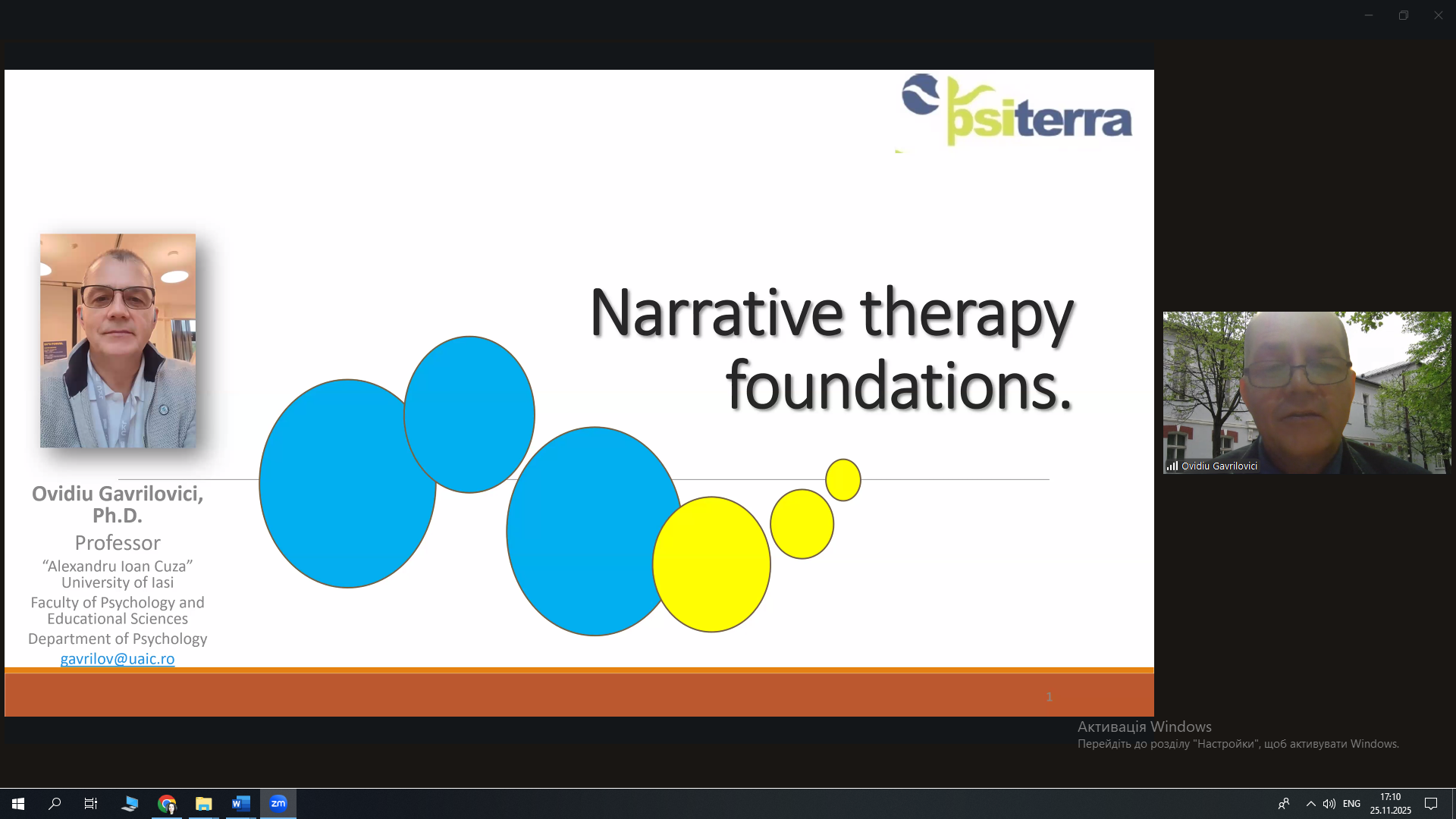 psiterra

Narrative therapy foundations.

Ovidiu Gavrilovici, Ph.D.
Professor
“Alexandru Ioan Cuza” University of Iasi
Faculty of Psychology and Educational Sciences
Department of Psychology
gavrilov@uaic.ro

1

Ovidiu Gavrilovici

Активація Windows
Перейдіть до розділу "Настройки", щоб активувати Windows.

ENG
17:10
25.11.2025